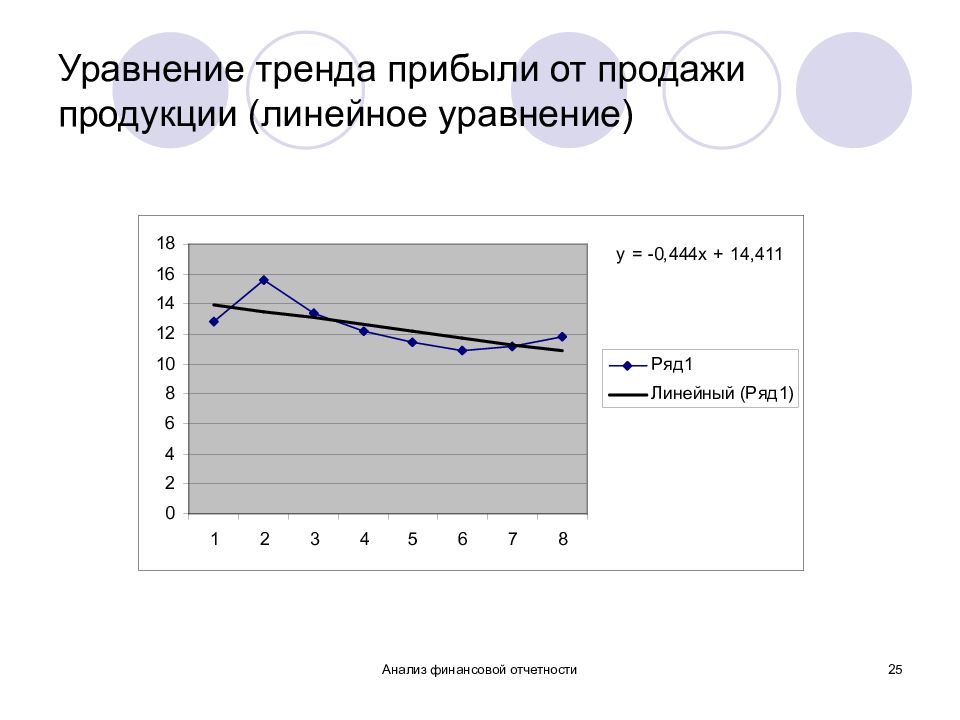 Уравнение тренда прибыли от продажи продукции (линейное уравнение)

18
16
14
12
10
8
6
4
2
0

1 2 3 4 5 6 7 8

$y = -0,444x + 14,411$

Ряд1
Линейный (Ряд1)

Анализ финансовой отчетности

25